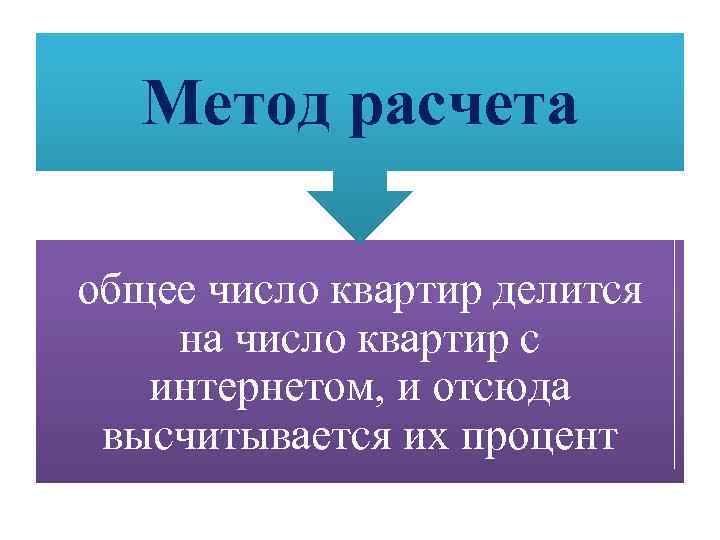 Метод расчета

общее число квартир делится на число квартир с интернетом, и отсюда высчитывается их процент